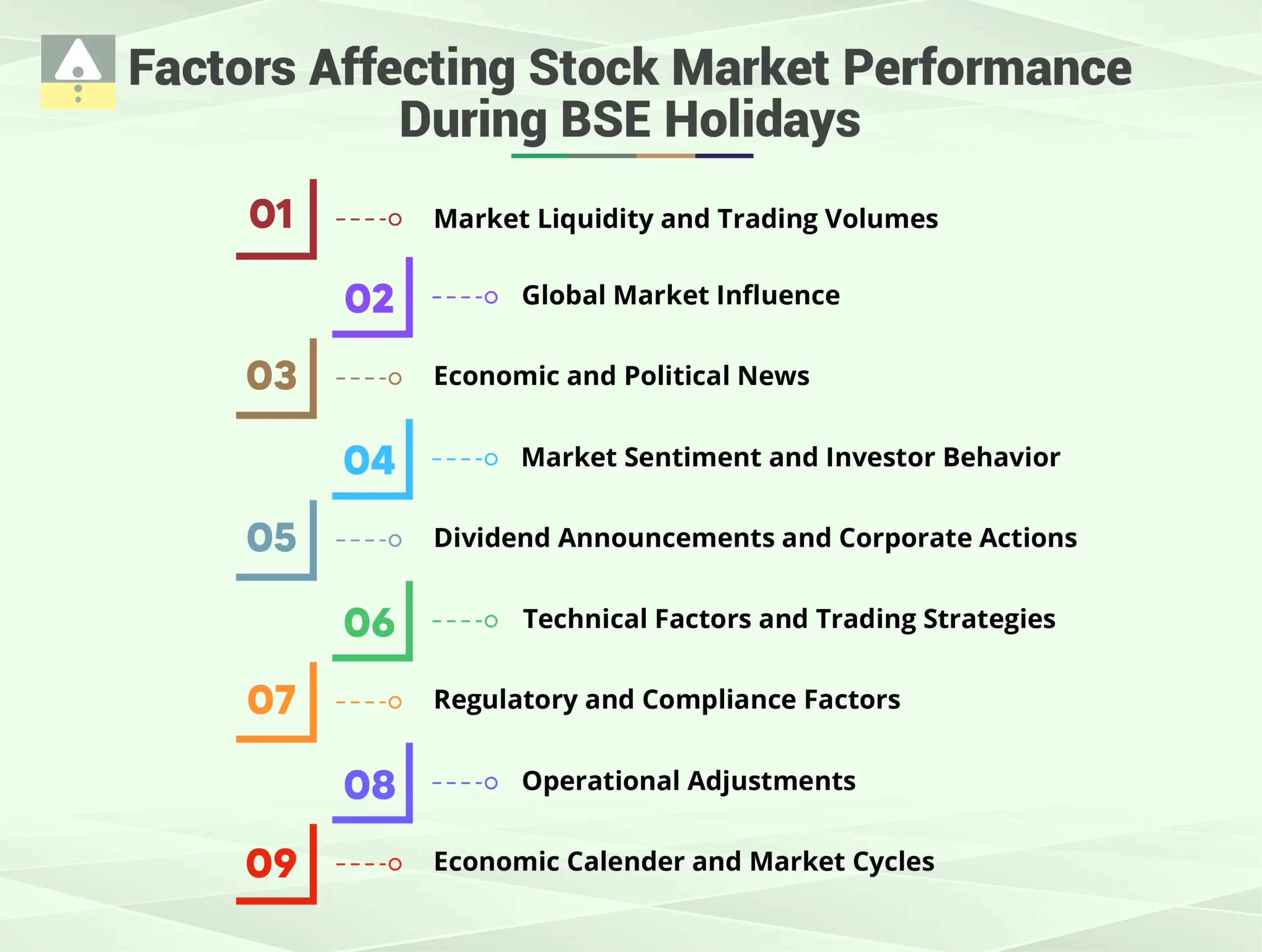 Factors Affecting Stock Market Performance During BSE Holidays

01 Market Liquidity and Trading Volumes

02 Global Market Influence

03 Economic and Political News

04 Market Sentiment and Investor Behavior

05 Dividend Announcements and Corporate Actions

06 Technical Factors and Trading Strategies

07 Regulatory and Compliance Factors

08 Operational Adjustments

09 Economic Calender and Market Cycles